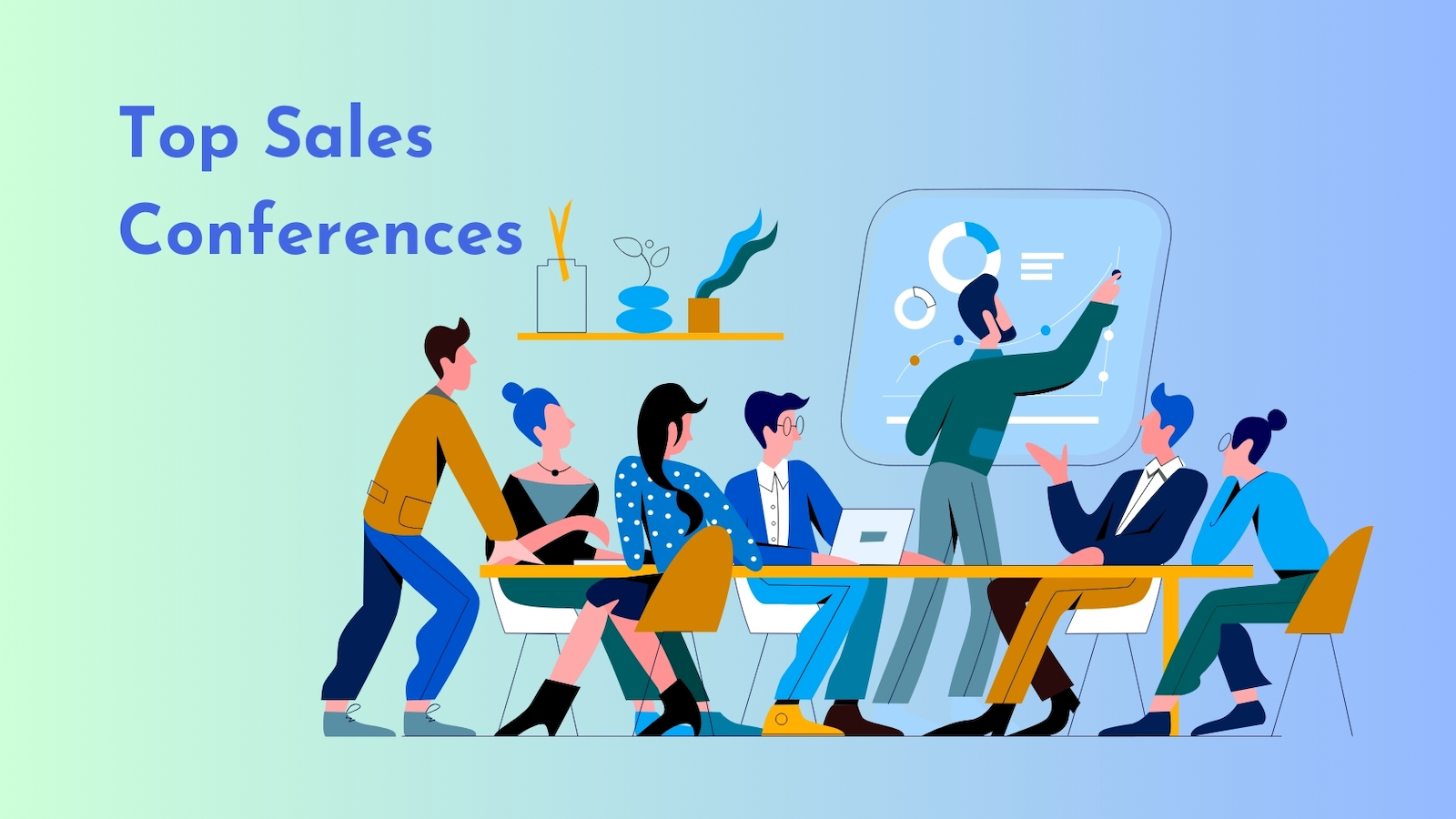 Top Sales Conferences